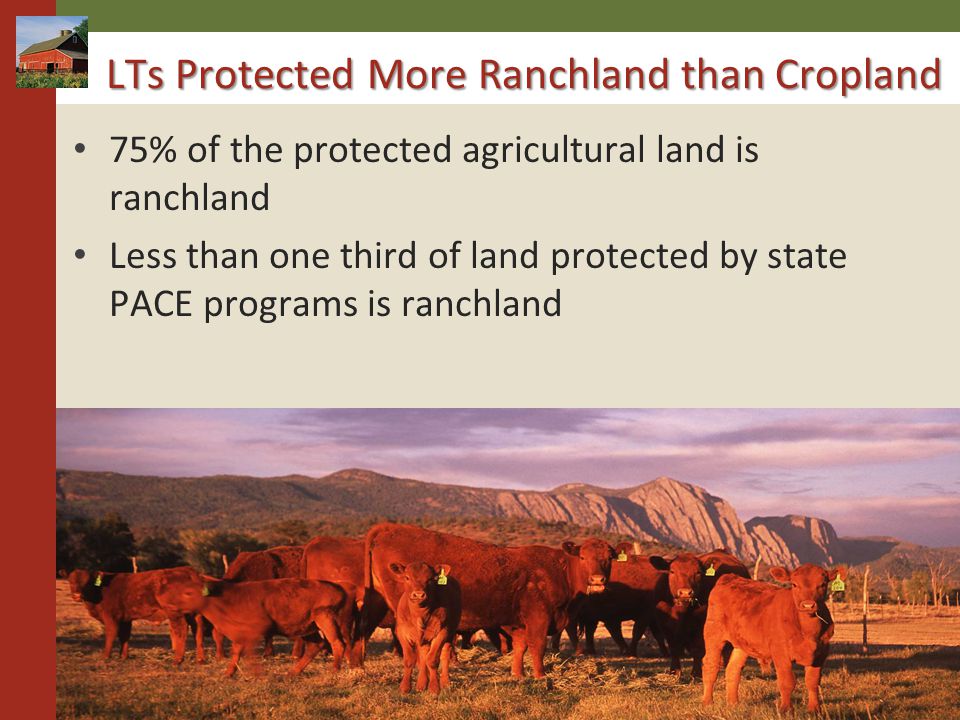 LTs Protected More Ranchland than Cropland

• 75% of the protected agricultural land is ranchland

• Less than one third of land protected by state PACE programs is ranchland